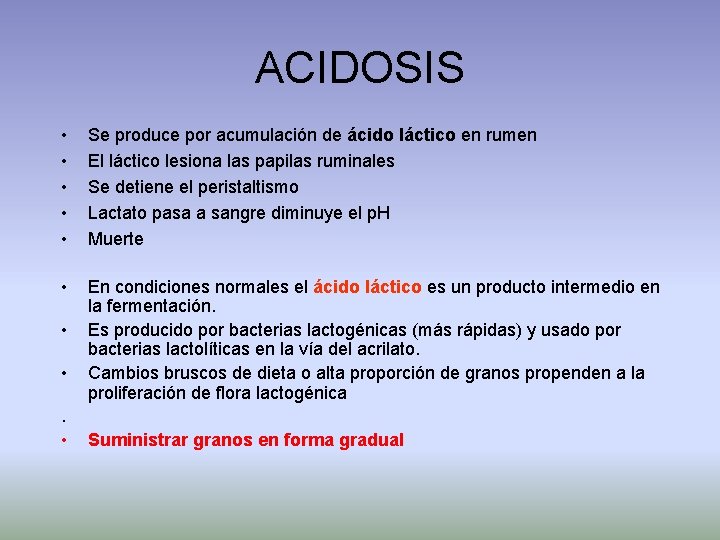 ACIDOSIS

• Se produce por acumulación de ácido láctico en rumen
• El láctico lesiona las papilas ruminales
• Se detiene el peristaltismo
• Lactato pasa a sangre diminuye el pH
• Muerte

• En condiciones normales el ácido láctico es un producto intermedio en la fermentación.
• Es producido por bacterias lactogénicas (más rápidas) y usado por bacterias lactolíticas en la vía del acrilato.
• Cambios bruscos de dieta o alta proporción de granos propenden a la proliferación de flora lactogénica
•
• Suministrar granos en forma gradual